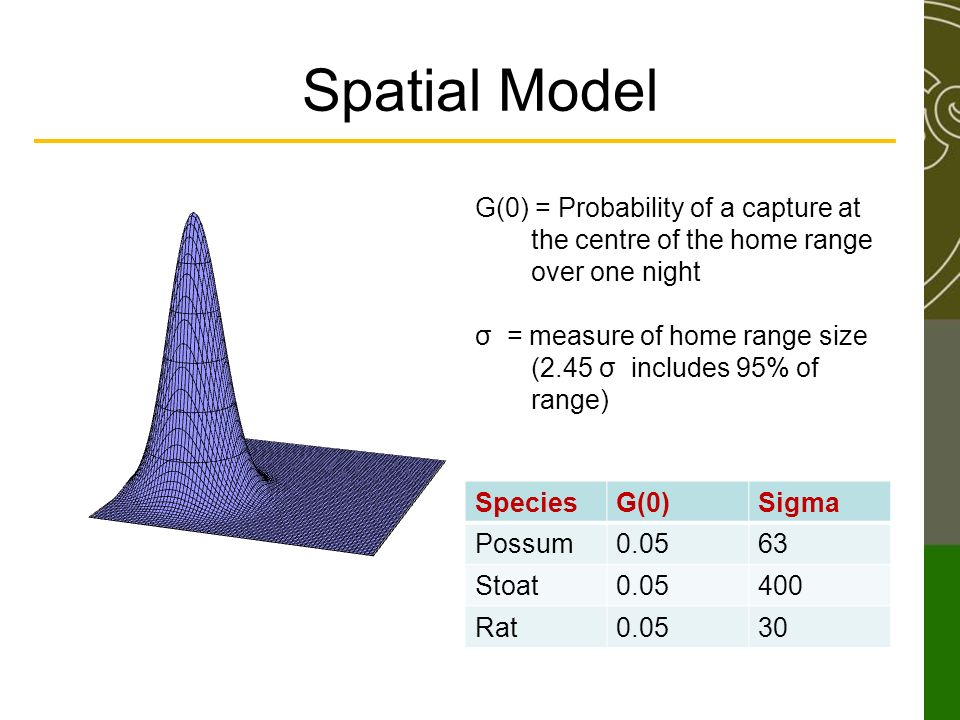 Spatial Model

G(0) = Probability of a capture at the centre of the home range over one night

σ = measure of home range size (2.45 σ includes 95% of range)

| Species | G(0) | Sigma |
|---|---|---|
| Possum | 0.05 | 63 |
| Stoat | 0.05 | 400 |
| Rat | 0.05 | 30 |